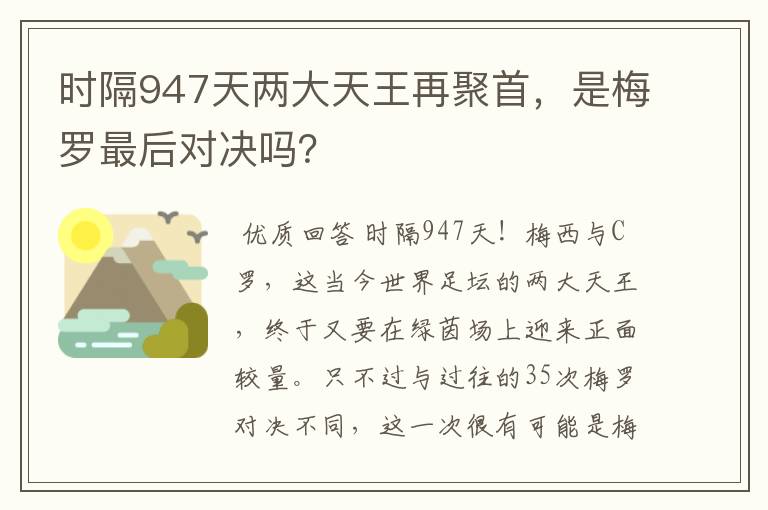 时隔947天两大天王再聚首，是梅罗最后对决吗?

优质回答 时隔947天！梅西与C罗，这当今世界足坛的两大天王，终于又要在绿茵场上迎来正面较量。只不过与过往的35次梅罗对决不同，这一次很有可能是梅